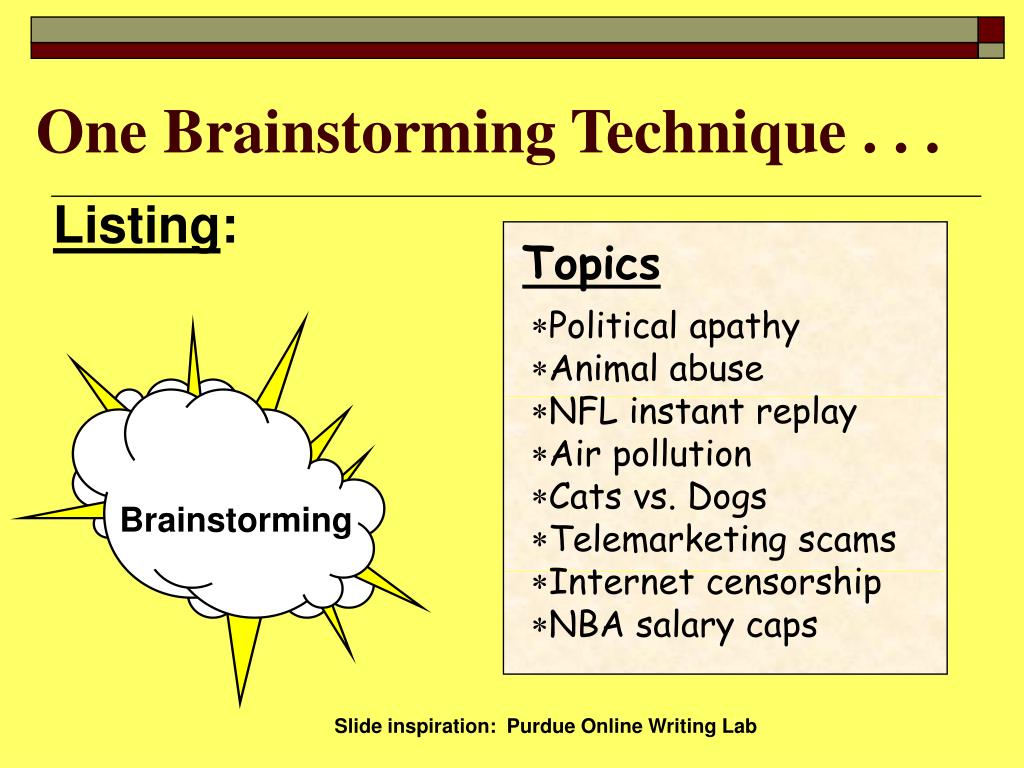 One Brainstorming Technique . . .

Listing:

Brainstorming

Topics

∗Political apathy
∗Animal abuse
∗NFL instant replay
∗Air pollution
∗Cats vs. Dogs
∗Telemarketing scams
∗Internet censorship
∗NBA salary caps

Slide inspiration: Purdue Online Writing Lab